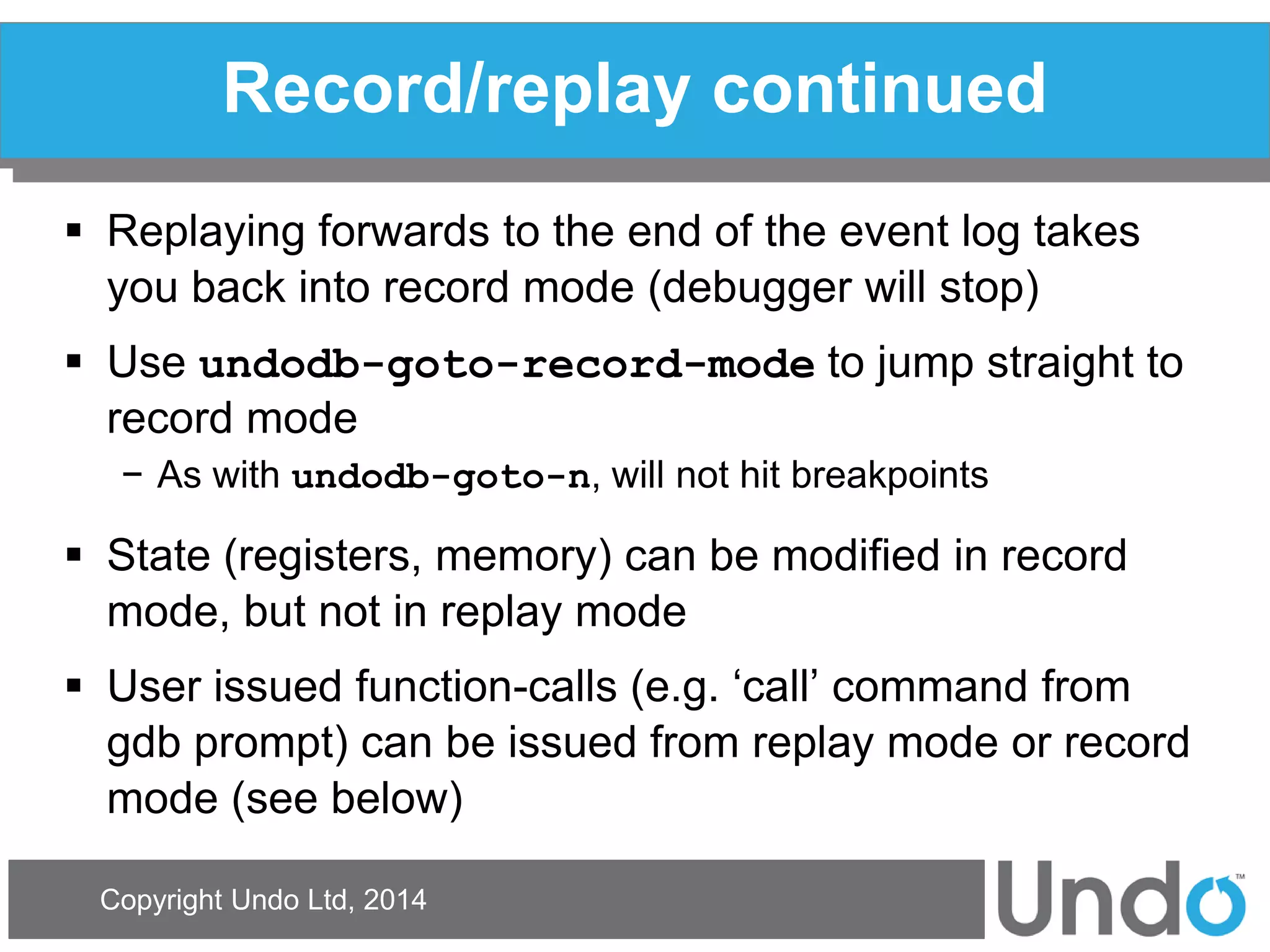 Record/replay continued

▪ Replaying forwards to the end of the event log takes you back into record mode (debugger will stop)

▪ Use undodb-goto-record-mode to jump straight to record mode

– As with undodb-goto-n, will not hit breakpoints

▪ State (registers, memory) can be modified in record mode, but not in replay mode

▪ User issued function-calls (e.g. ‘call’ command from gdb prompt) can be issued from replay mode or record mode (see below)

Copyright Undo Ltd, 2014

Undo™